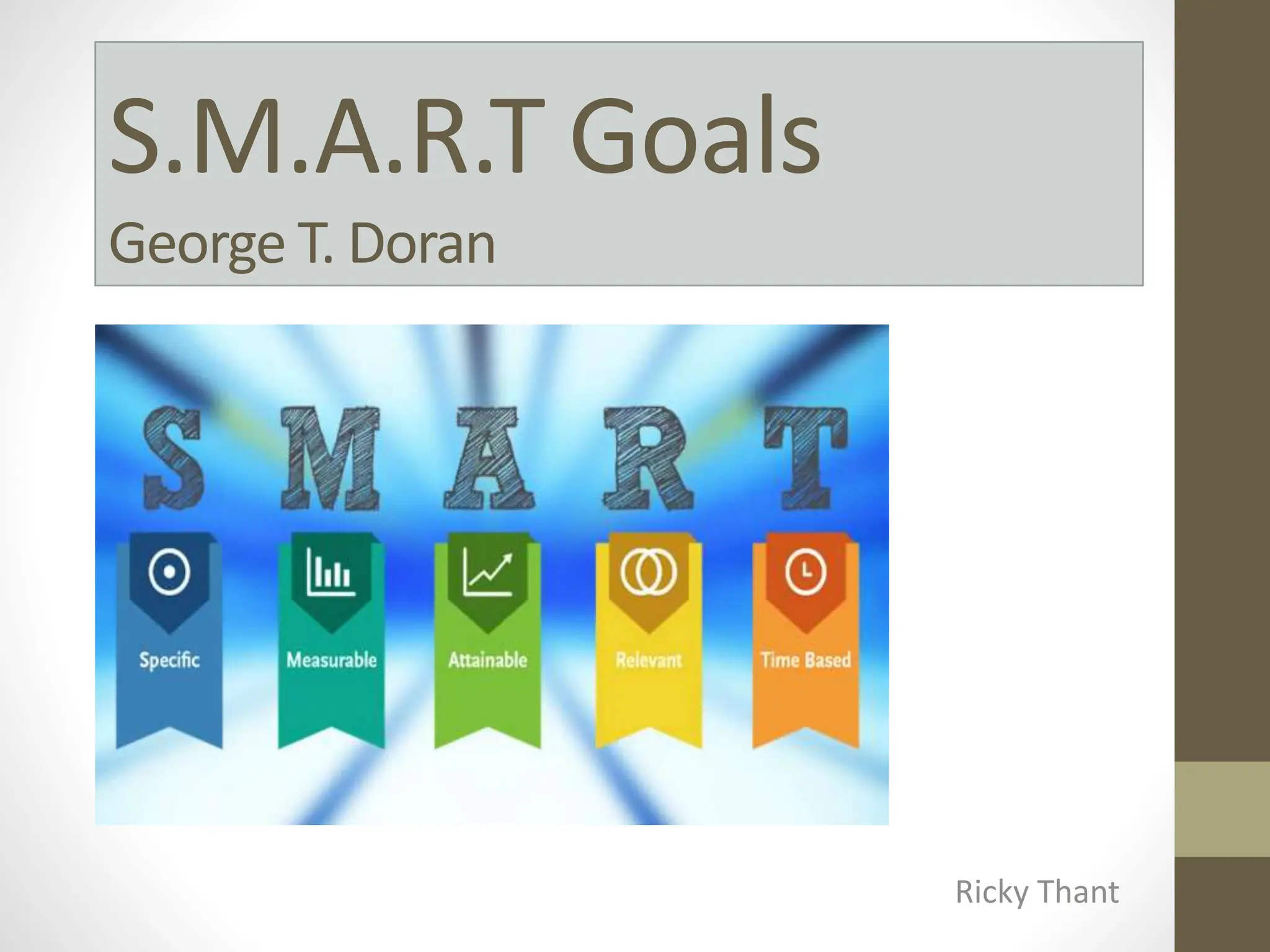 S.M.A.R.T Goals

George T. Doran

S M A R T

Specific

Measurable

Attainable

Relevant

Time Based

Ricky Thant